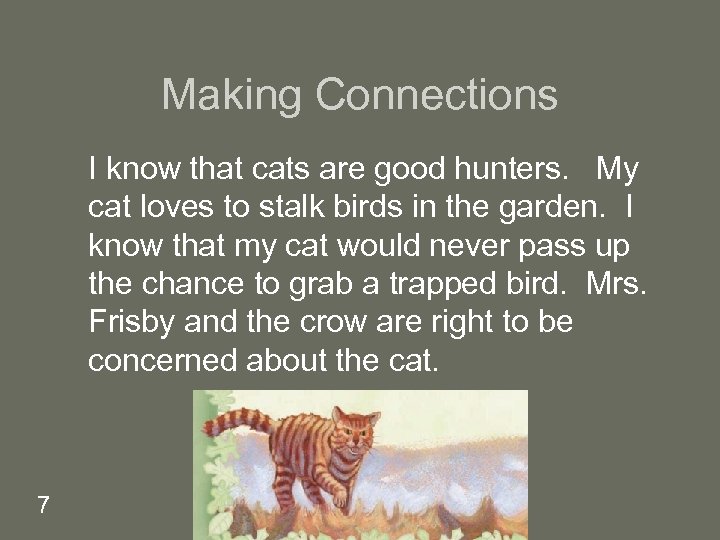 Making Connections

I know that cats are good hunters. My cat loves to stalk birds in the garden. I know that my cat would never pass up the chance to grab a trapped bird. Mrs. Frisby and the crow are right to be concerned about the cat.

7